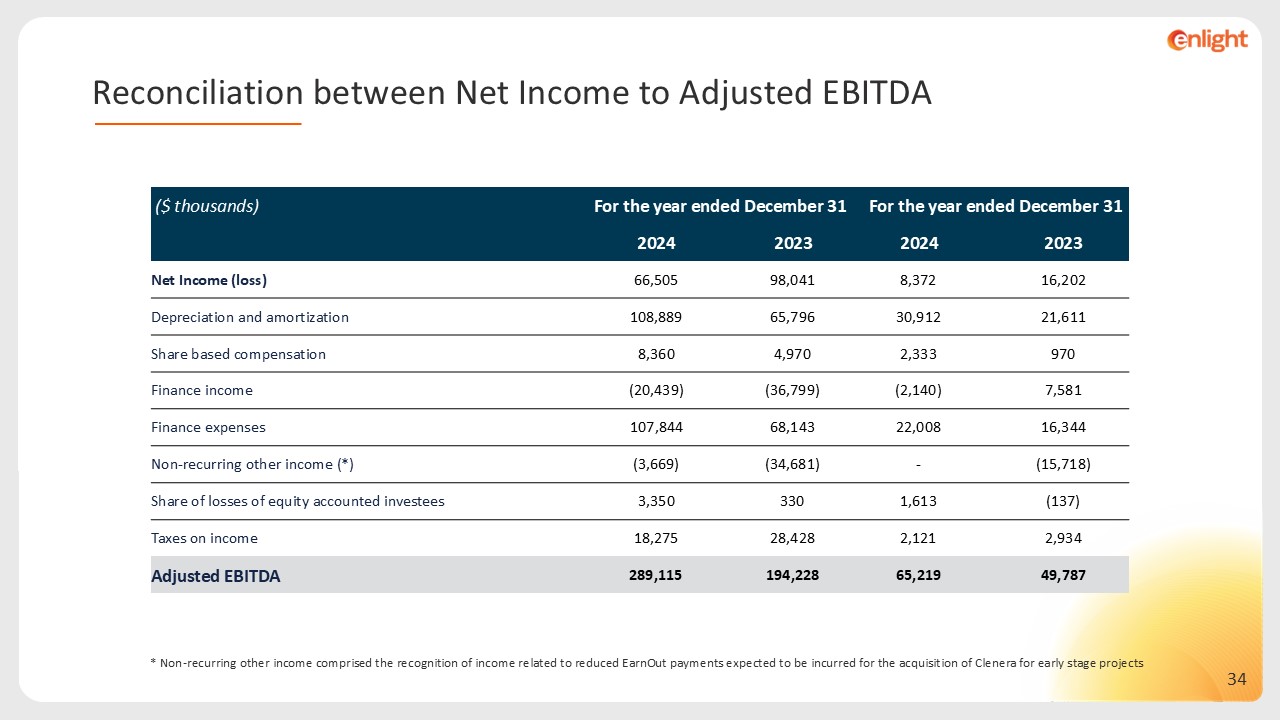 enlight

Reconciliation between Net Income to Adjusted EBITDA

| ($ thousands) | For the year ended December 31 | | For the year ended December 31 | |
|---|---|---|---|---|
| | 2024 | 2023 | 2024 | 2023 |
| Net Income (loss) | 66,505 | 98,041 | 8,372 | 16,202 |
| Depreciation and amortization | 108,889 | 65,796 | 30,912 | 21,611 |
| Share based compensation | 8,360 | 4,970 | 2,333 | 970 |
| Finance income | (20,439) | (36,799) | (2,140) | 7,581 |
| Finance expenses | 107,844 | 68,143 | 22,008 | 16,344 |
| Non-recurring other income (*) | (3,669) | (34,681) | - | (15,718) |
| Share of losses of equity accounted investees | 3,350 | 330 | 1,613 | (137) |
| Taxes on income | 18,275 | 28,428 | 2,121 | 2,934 |
| Adjusted EBITDA | 289,115 | 194,228 | 65,219 | 49,787 |

* Non-recurring other income comprised the recognition of income related to reduced EarnOut payments expected to be incurred for the acquisition of Clenera for early stage projects

34